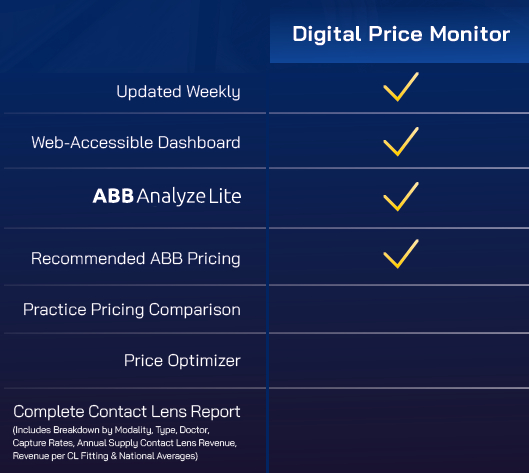 | | Digital Price Monitor |
|---|---|
| Updated Weekly | ✓ |
| Web-Accessible Dashboard | ✓ |
| ABB Analyze Lite | ✓ |
| Recommended ABB Pricing | ✓ |
| Practice Pricing Comparison | |
| Price Optimizer | |
| Complete Contact Lens Report (Includes Breakdown by Modality, Type, Doctor, Capture Rates, Annual Supply Contact Lens Revenue, Revenue per CL Fitting & National Averages) | |